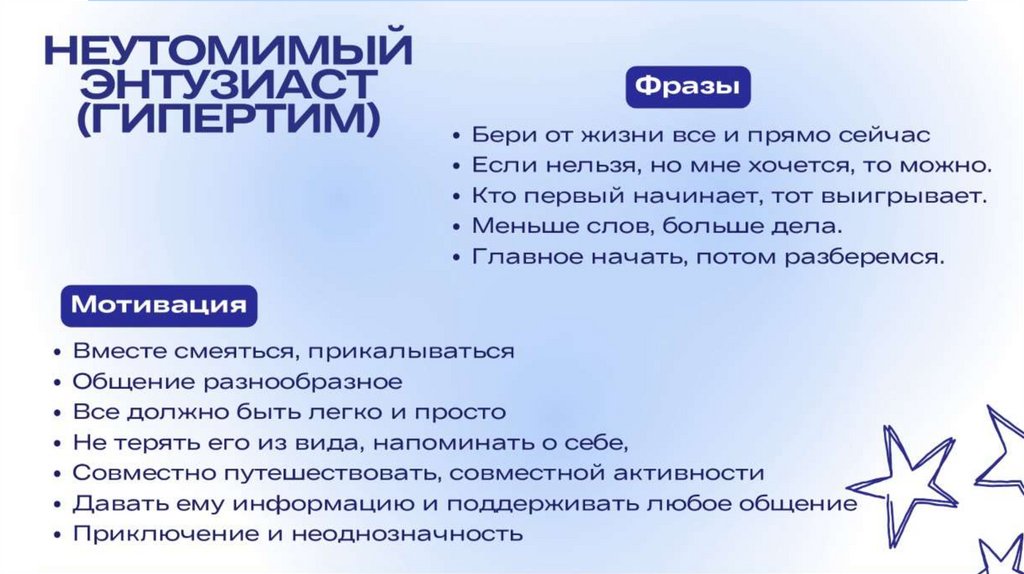 НЕУТОМИМЫЙ ЭНТУЗИАСТ (ГИПЕРТИМ)

Фразы

• Бери от жизни все и прямо сейчас
• Если нельзя, но мне хочется, то можно.
• Кто первый начинает, тот выигрывает.
• Меньше слов, больше дела.
• Главное начать, потом разберемся.

Мотивация

• Вместе смеяться, прикалываться
• Общение разнообразное
• Все должно быть легко и просто
• Не терять его из вида, напоминать о себе,
• Совместно путешествовать, совместной активности
• Давать ему информацию и поддерживать любое общение
• Приключение и неоднозначность